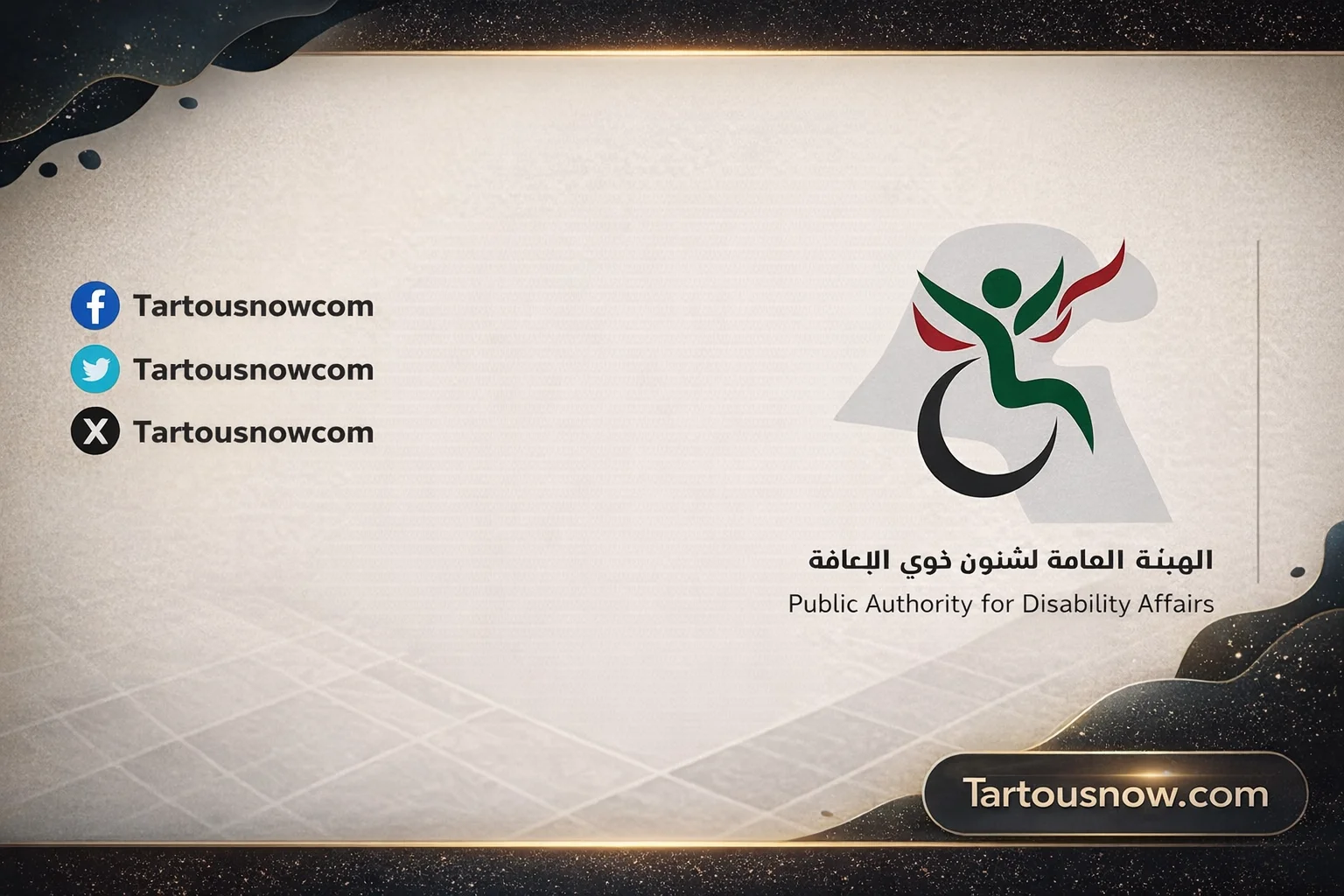 Tartousnowcom
Tartousnowcom
Tartousnowcom

الهيئة العامة لشئون ذوي الإعاقة
Public Authority for Disability Affairs

Tartousnow.com